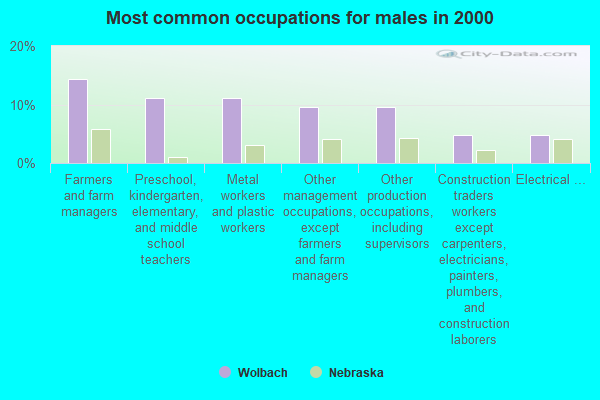 Most common occupations for males in 2000

20%
10%
0%

City-Data.com

Farmers and farm managers
Preschool, kindergarten, elementary, and middle school teachers
Metal workers and plastic workers
Other management occupations, except farmers and farm managers
Other production occupations, including supervisors
Construction traders workers except carpenters, electricians, painters, plumbers, and construction laborers
Electrical ...

Wolbach
Nebraska